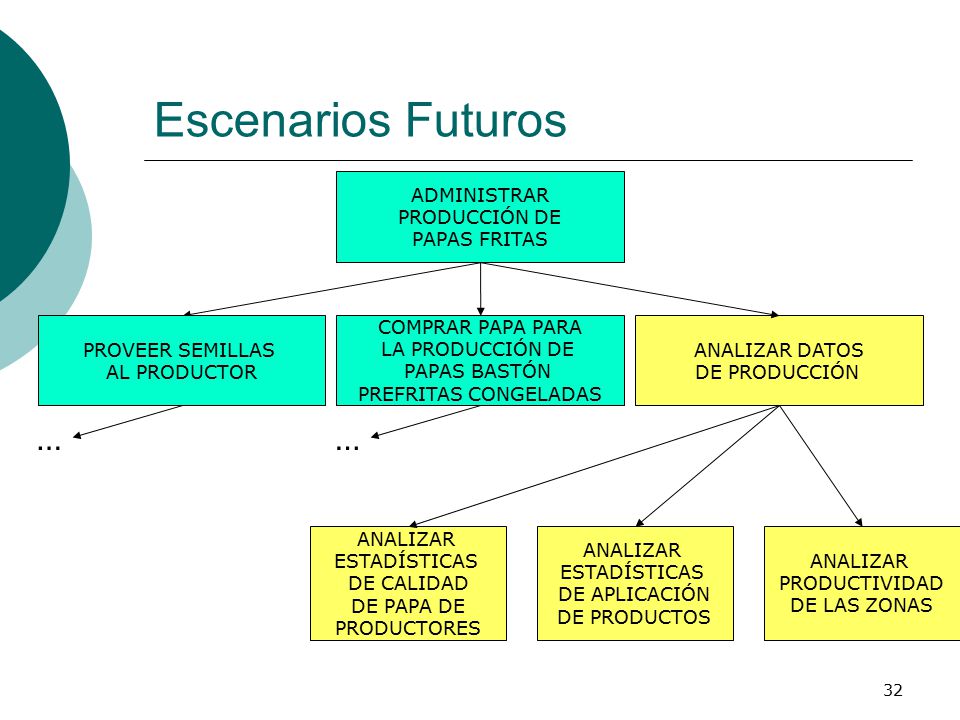 Escenarios Futuros

ADMINISTRAR PRODUCCIÓN DE PAPAS FRITAS

PROVEER SEMILLAS AL PRODUCTOR

COMPRAR PAPA PARA LA PRODUCCIÓN DE PAPAS BASTÓN PREFRITAS CONGELADAS

ANALIZAR DATOS DE PRODUCCIÓN

...

...

ANALIZAR ESTADÍSTICAS DE CALIDAD DE PAPA DE PRODUCTORES

ANALIZAR ESTADÍSTICAS DE APLICACIÓN DE PRODUCTOS

ANALIZAR PRODUCTIVIDAD DE LAS ZONAS

32